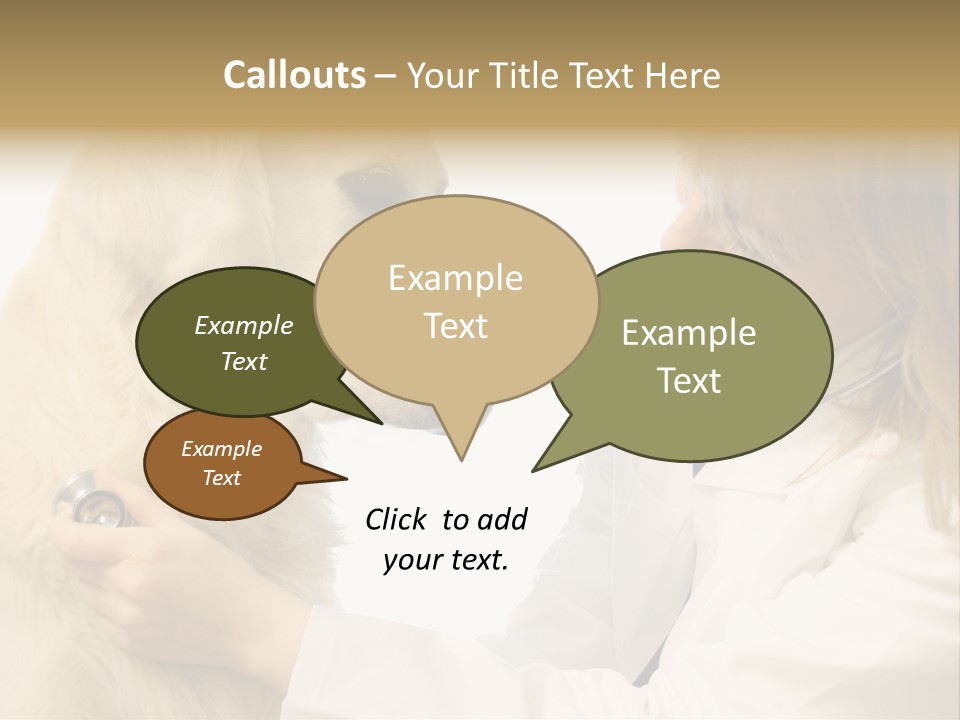 Callouts – Your Title Text Here

Example Text

Example Text

Example Text

Example Text

Click to add your text.